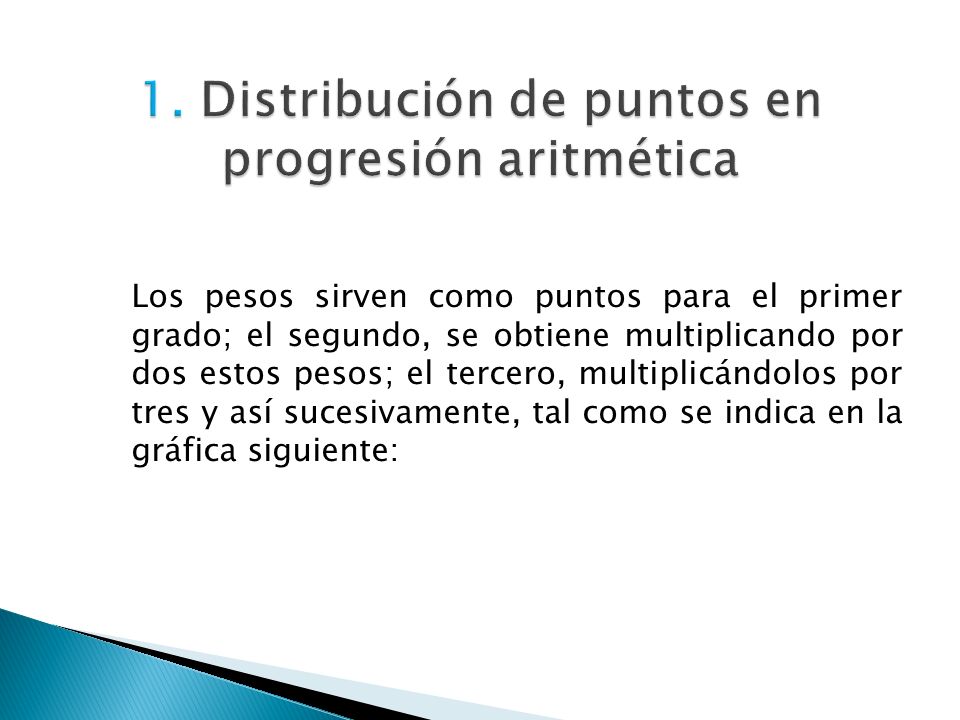 1. Distribución de puntos en progresión aritmética

Los pesos sirven como puntos para el primer grado; el segundo, se obtiene multiplicando por dos estos pesos; el tercero, multiplicándolos por tres y así sucesivamente, tal como se indica en la gráfica siguiente: